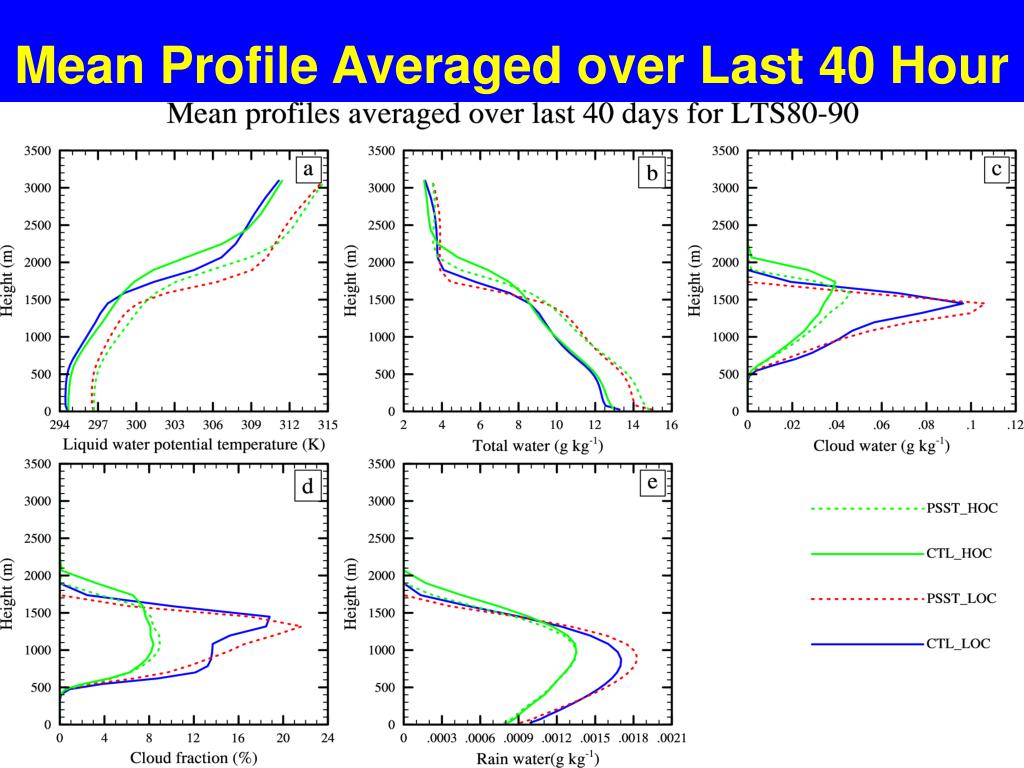 Mean Profile Averaged over Last 40 Hour

Mean profiles averaged over last 40 days for LTS80-90

a
Height (m)
3500 3000 2500 2000 1500 1000 500 0
294 297 300 303 306 309 312 315
Liquid water potential temperature (K)

b
Height (m)
3500 3000 2500 2000 1500 1000 500 0
2 4 6 8 10 12 14 16
Total water (g kg$^{-1}$)

c
Height (m)
3500 3000 2500 2000 1500 1000 500 0
0 .02 .04 .06 .08 .1 .12
Cloud water (g kg$^{-1}$)

d
Height (m)
3500 3000 2500 2000 1500 1000 500 0
0 4 8 12 16 20 24
Cloud fraction (%)

e
Height (m)
3500 3000 2500 2000 1500 1000 500 0
0 .0003 .0006 .0009 .0012 .0015 .0018 .0021
Rain water(g kg$^{-1}$)

PSST_HOC
CTL_HOC
PSST_LOC
CTL_LOC